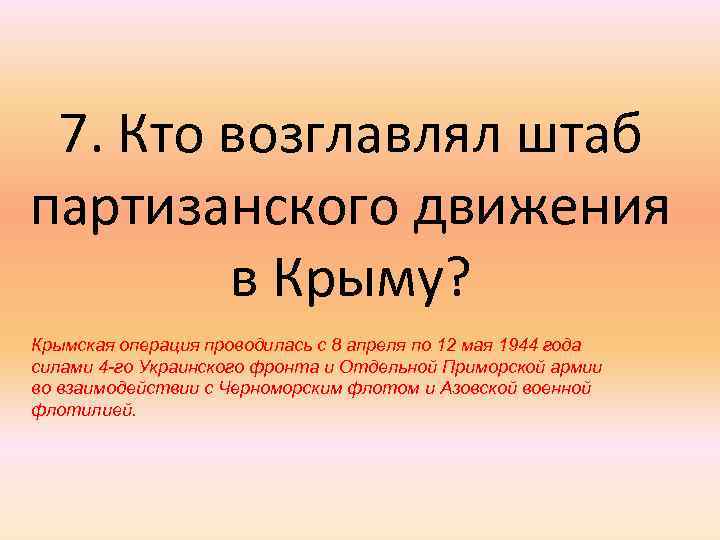 7. Кто возглавлял штаб партизанского движения в Крыму?

Крымская операция проводилась с 8 апреля по 12 мая 1944 года силами 4-го Украинского фронта и Отдельной Приморской армии во взаимодействии с Черноморским флотом и Азовской военной флотилией.